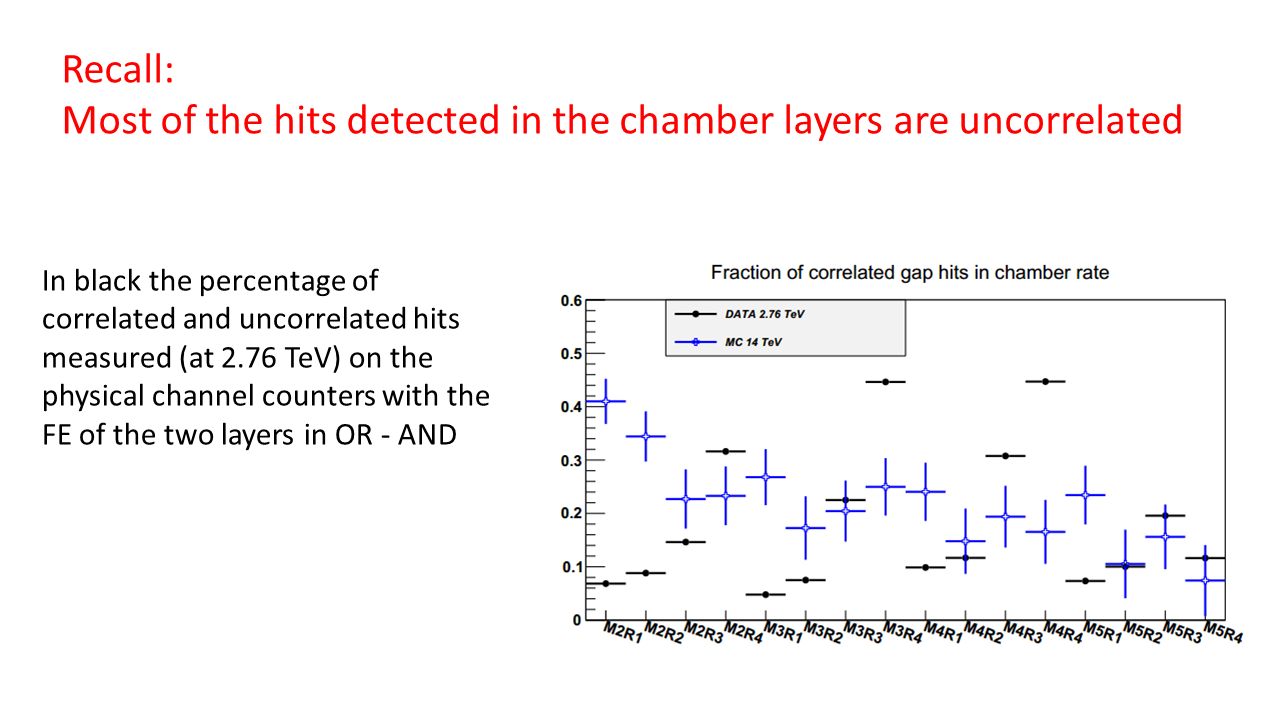 Recall:
Most of the hits detected in the chamber layers are uncorrelated

In black the percentage of correlated and uncorrelated hits measured (at 2.76 TeV) on the physical channel counters with the FE of the two layers in OR - AND

Fraction of correlated gap hits in chamber rate

DATA 2.76 TeV
MC 14 TeV

0.6
0.5
0.4
0.3
0.2
0.1
0

M2R1 M2R2 M2R3 M2R4 M3R1 M3R2 M3R3 M3R4 M4R1 M4R2 M4R3 M4R4 M5R1 M5R2 M5R3 M5R4